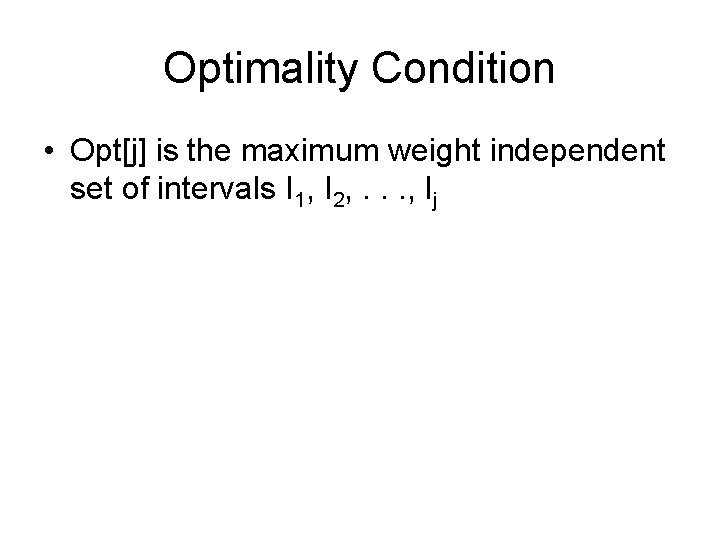 Optimality Condition

• Opt[j] is the maximum weight independent set of intervals $I_1$, $I_2$, . . ., $I_j$